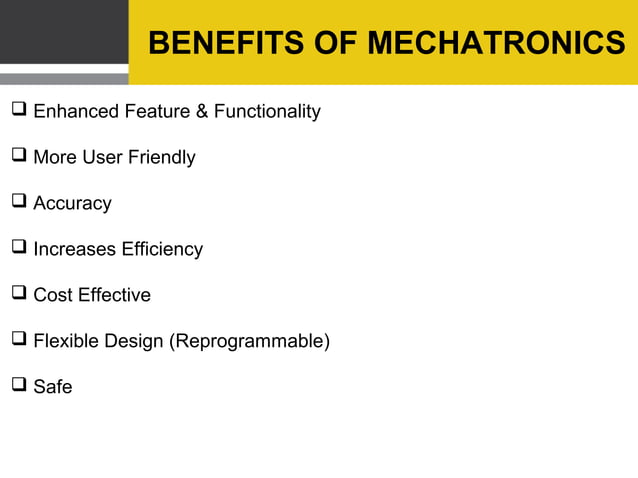 BENEFITS OF MECHATRONICS

❑ Enhanced Feature & Functionality

❑ More User Friendly

❑ Accuracy

❑ Increases Efficiency

❑ Cost Effective

❑ Flexible Design (Reprogrammable)

❑ Safe